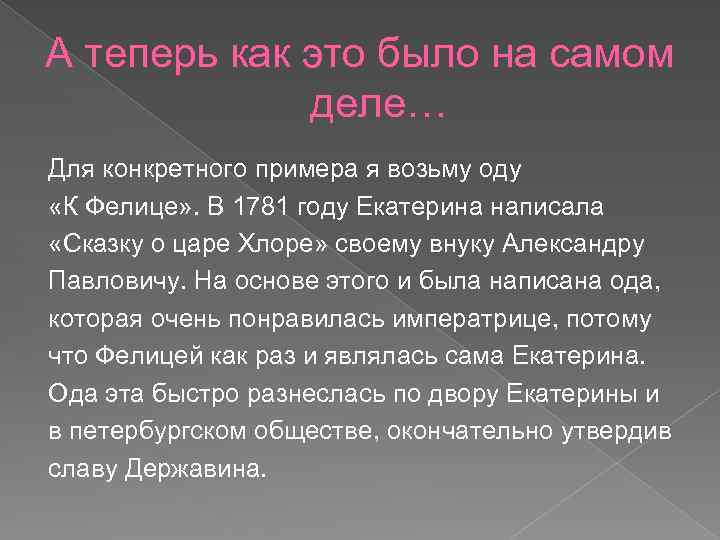 А теперь как это было на самом деле…

Для конкретного примера я возьму оду «К Фелице». В 1781 году Екатерина написала «Сказку о царе Хлоре» своему внуку Александру Павловичу. На основе этого и была написана ода, которая очень понравилась императрице, потому что Фелицей как раз и являлась сама Екатерина. Ода эта быстро разнеслась по двору Екатерины и в петербургском обществе, окончательно утвердив славу Державина.